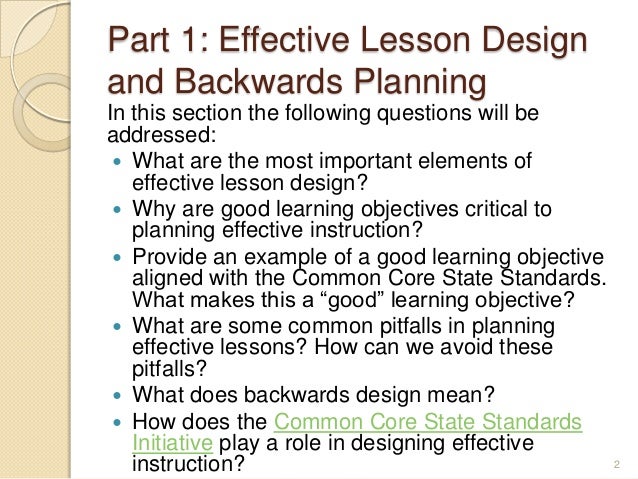 Part 1: Effective Lesson Design and Backwards Planning

In this section the following questions will be addressed:

- What are the most important elements of effective lesson design?
- Why are good learning objectives critical to planning effective instruction?
- Provide an example of a good learning objective aligned with the Common Core State Standards. What makes this a “good” learning objective?
- What are some common pitfalls in planning effective lessons? How can we avoid these pitfalls?
- What does backwards design mean?
- How does the Common Core State Standards Initiative play a role in designing effective instruction?

2